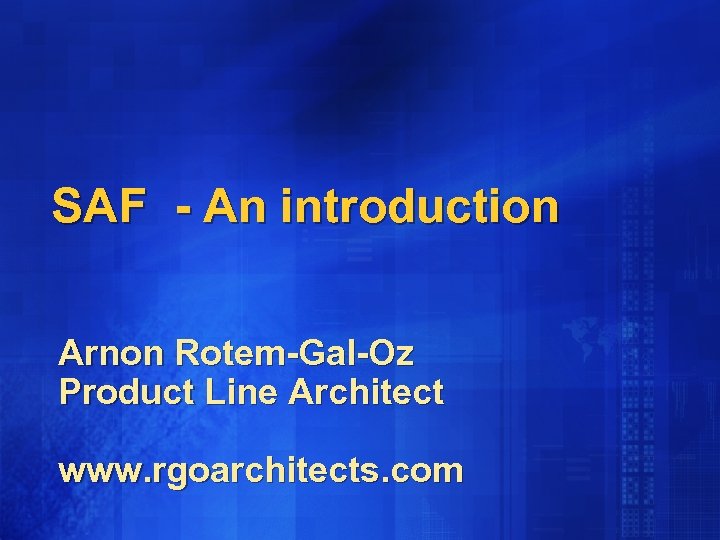 SAF  - An introduction

Arnon Rotem-Gal-Oz
Product Line Architect

www.rgoarchitects.com